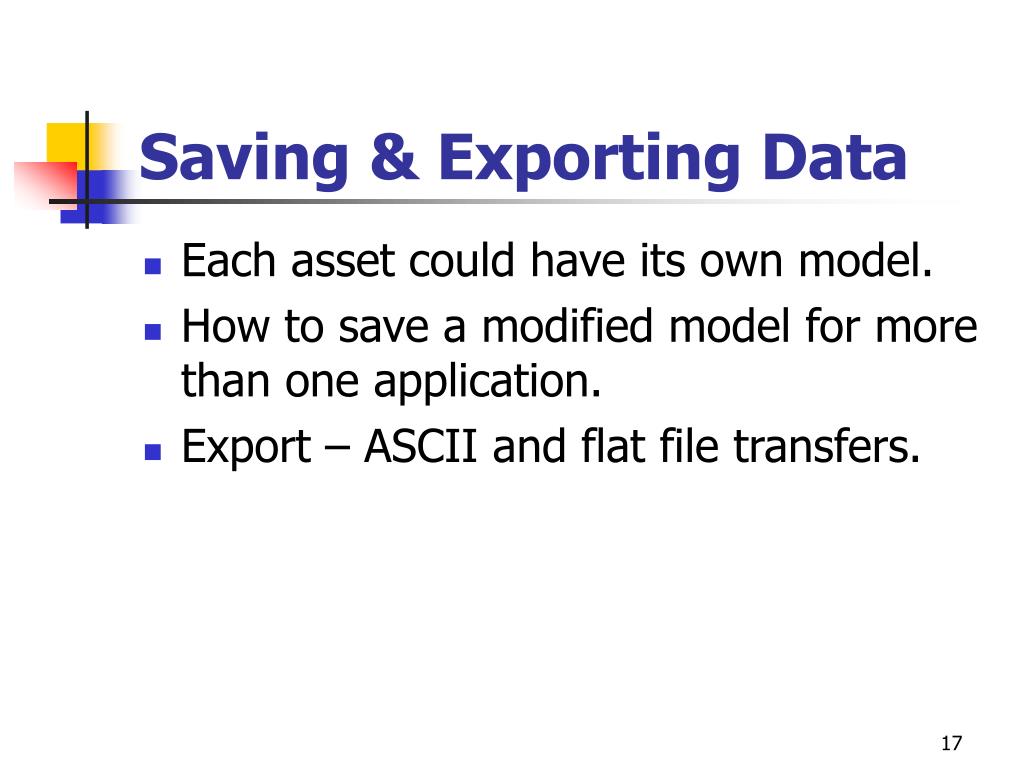 Saving & Exporting Data

- Each asset could have its own model.
- How to save a modified model for more than one application.
- Export – ASCII and flat file transfers.

17